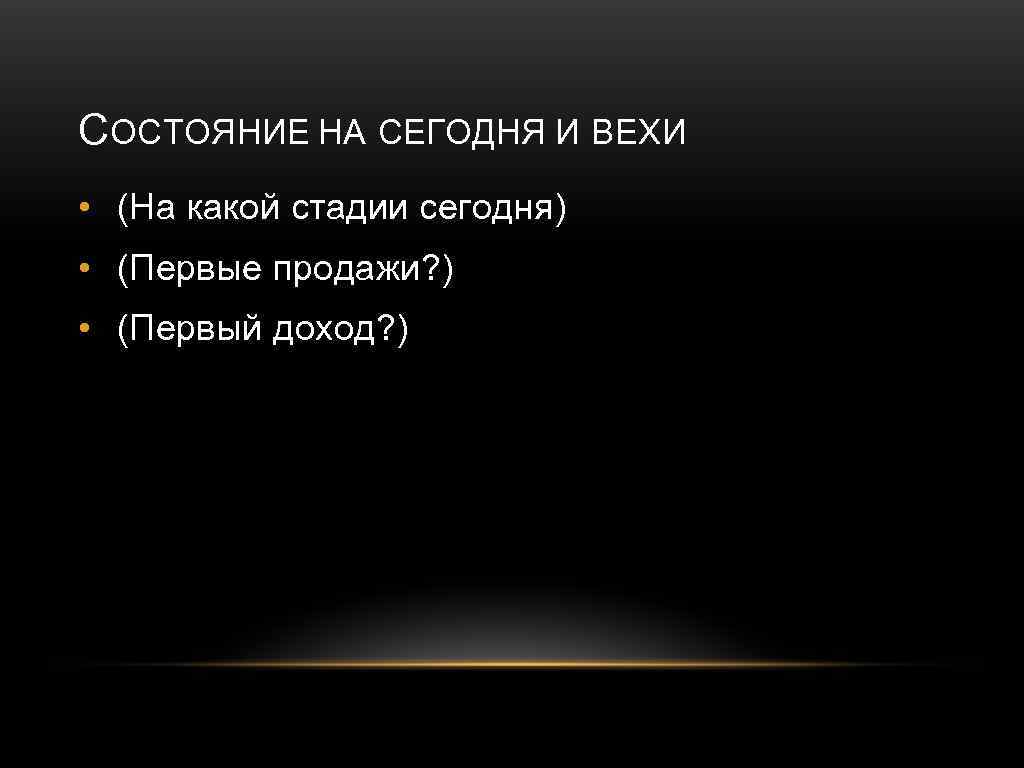 СОСТОЯНИЕ НА СЕГОДНЯ И ВЕХИ

• (На какой стадии сегодня)
• (Первые продажи?)
• (Первый доход?)